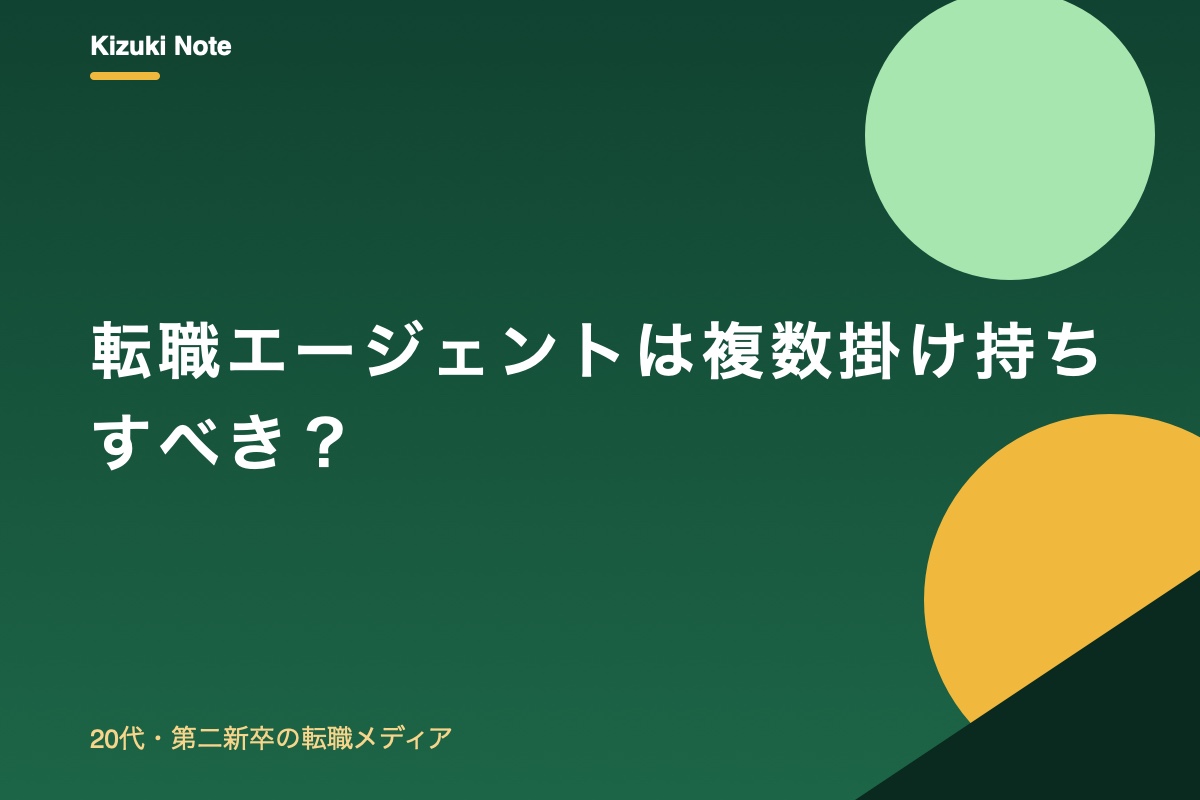 Kizuki Note

転職エージェントは複数掛け持ちすべき？

20代・第二新卒の転職メディア